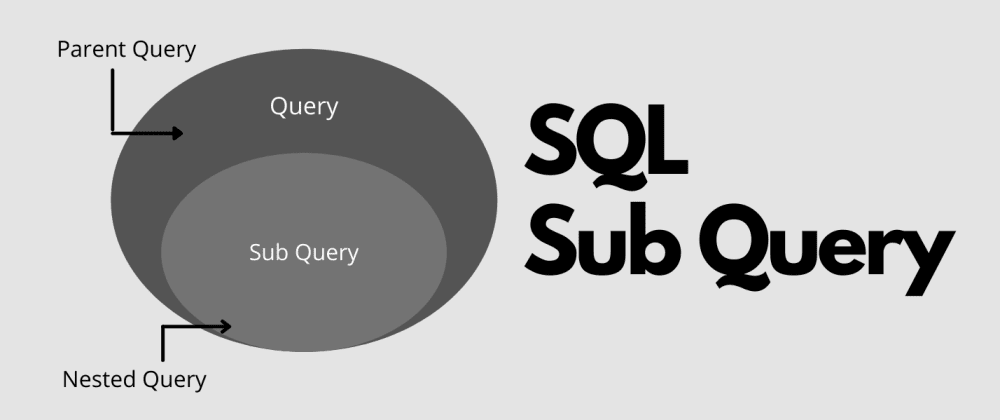 Parent Query

Query

Sub Query

Nested Query

SQL
Sub Query